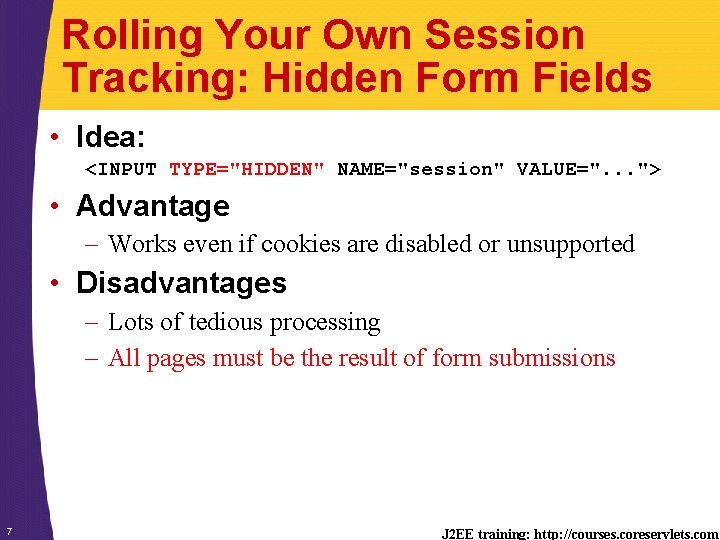 Rolling Your Own Session Tracking: Hidden Form Fields

• Idea:

<INPUT TYPE="HIDDEN" NAME="session" VALUE="...">

• Advantage

– Works even if cookies are disabled or unsupported

• Disadvantages

– Lots of tedious processing

– All pages must be the result of form submissions

7

J2EE training: http://courses.coreservlets.com